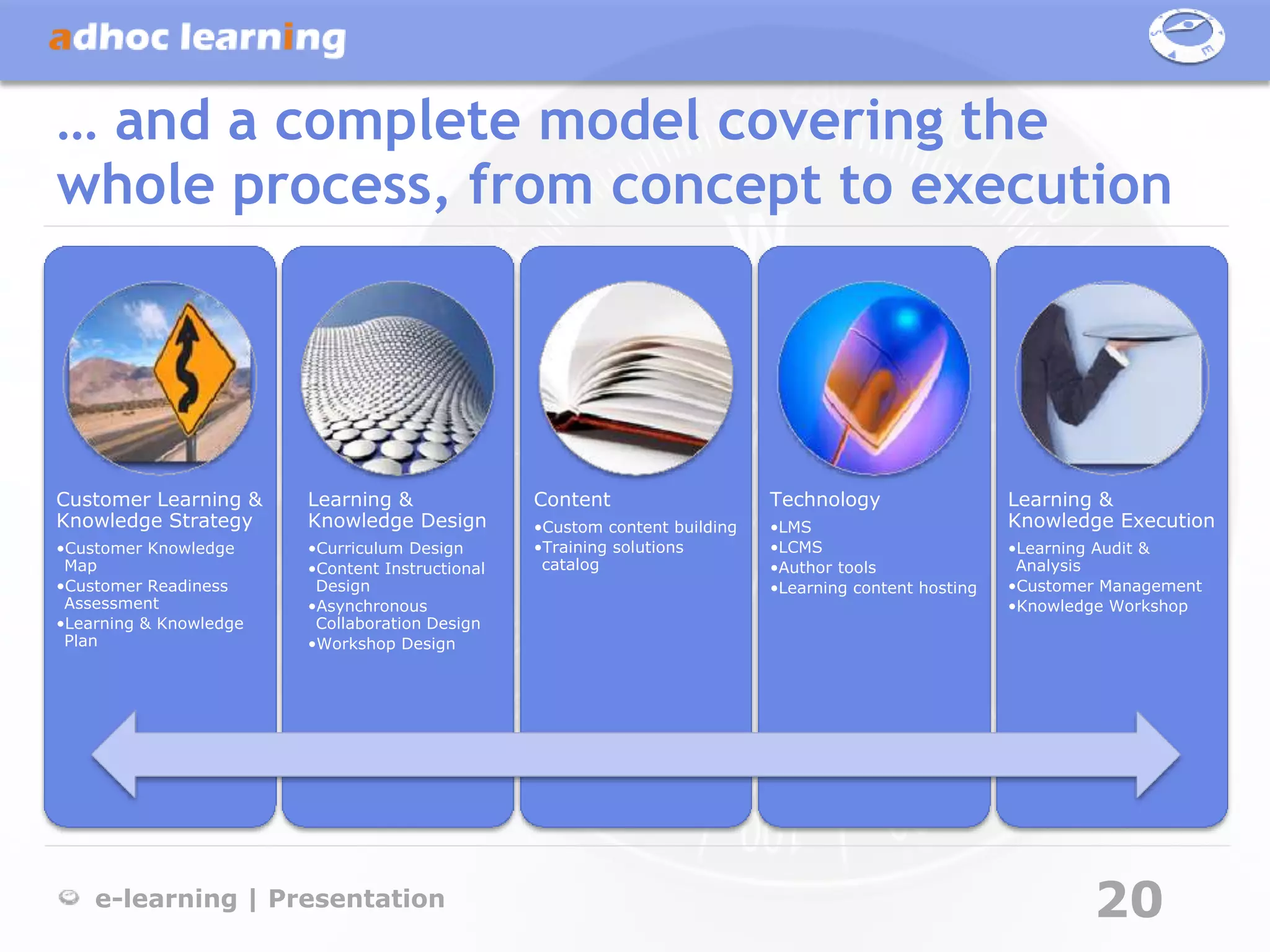 adhoc learning

… and a complete model covering the whole process, from concept to execution

Customer Learning & Knowledge Strategy
•Customer Knowledge Map
•Customer Readiness Assessment
•Learning & Knowledge Plan

Learning & Knowledge Design
•Curriculum Design
•Content Instructional Design
•Asynchronous Collaboration Design
•Workshop Design

Content
•Custom content building
•Training solutions catalog

Technology
•LMS
•LCMS
•Author tools
•Learning content hosting

Learning & Knowledge Execution
•Learning Audit & Analysis
•Customer Management
•Knowledge Workshop

e-learning | Presentation

20